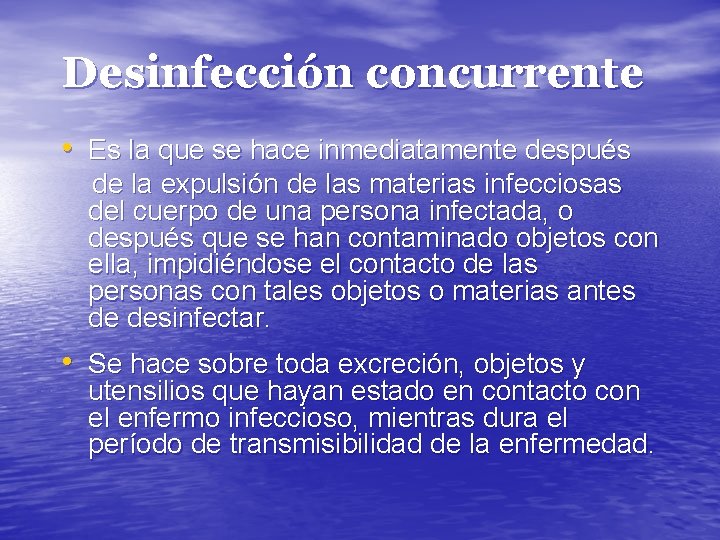 Desinfección concurrente

• Es la que se hace inmediatamente después de la expulsión de las materias infecciosas del cuerpo de una persona infectada, o después que se han contaminado objetos con ella, impidiéndose el contacto de las personas con tales objetos o materias antes de desinfectar.

• Se hace sobre toda excreción, objetos y utensilios que hayan estado en contacto con el enfermo infeccioso, mientras dura el período de transmisibilidad de la enfermedad.